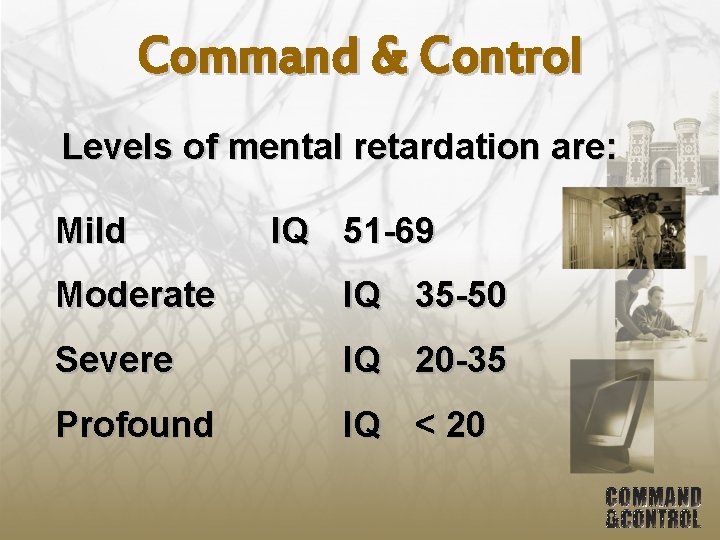 Command & Control

Levels of mental retardation are:

Mild IQ 51-69

Moderate IQ 35-50

Severe IQ 20-35

Profound IQ < 20

COMMAND &CONTROL